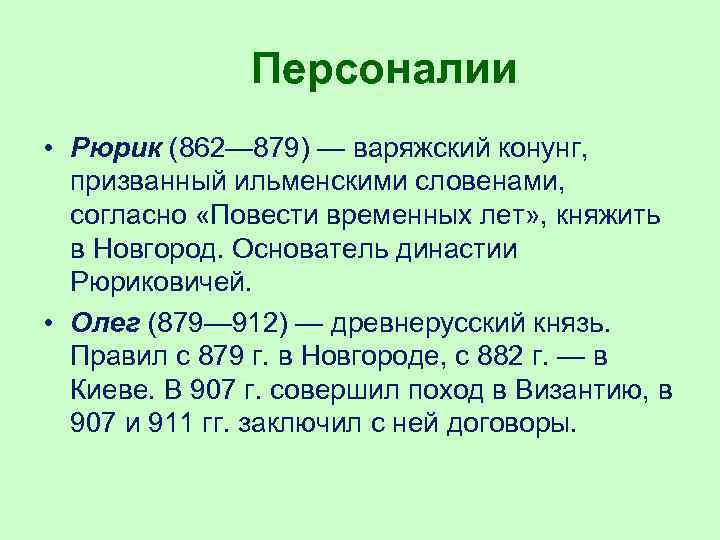 Персоналии

• Рюрик (862—879) — варяжский конунг, призванный ильменскими словенами, согласно «Повести временных лет», княжить в Новгород. Основатель династии Рюриковичей.

• Олег (879—912) — древнерусский князь. Правил с 879 г. в Новгороде, с 882 г. — в Киеве. В 907 г. совершил поход в Византию, в 907 и 911 гг. заключил с ней договоры.